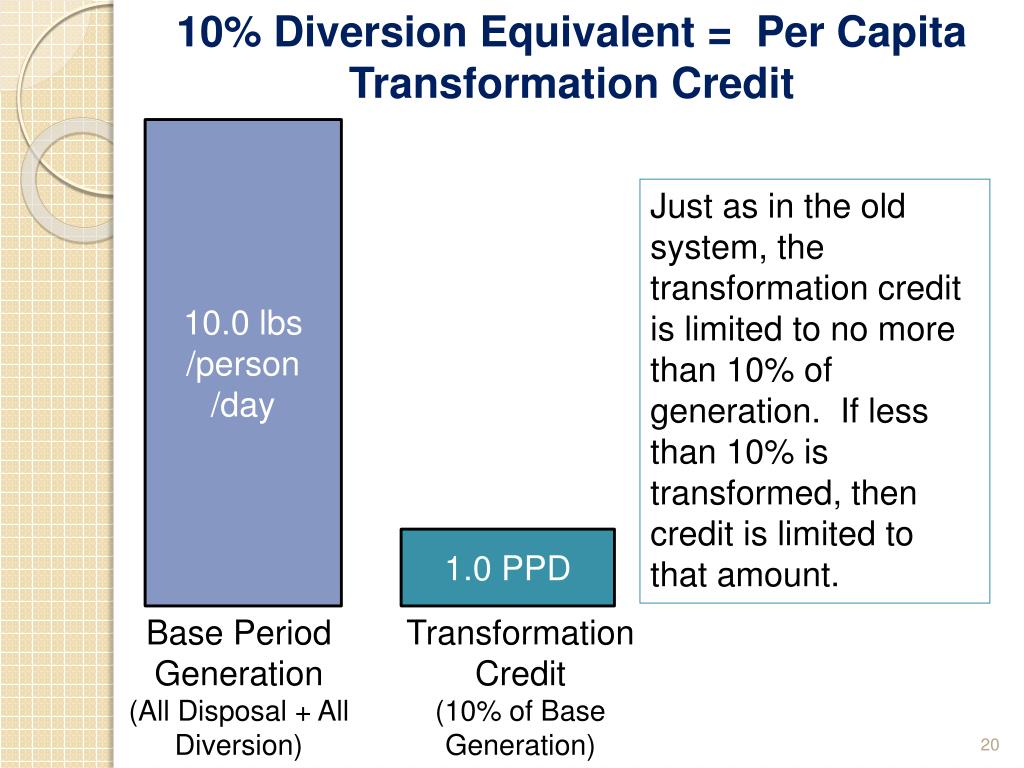 10% Diversion Equivalent = Per Capita Transformation Credit

10.0 lbs /person /day

1.0 PPD

Just as in the old system, the transformation credit is limited to no more than 10% of generation. If less than 10% is transformed, then credit is limited to that amount.

Base Period Generation
(All Disposal + All Diversion)

Transformation Credit
(10% of Base Generation)

20